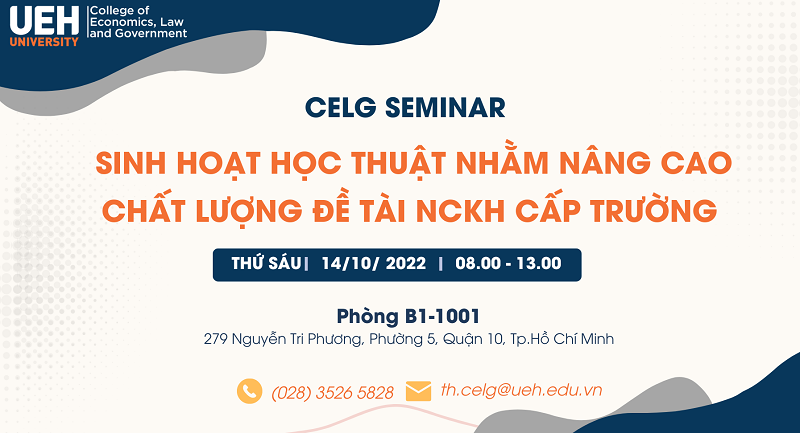 UEH UNIVERSITY College of Economics, Law and Government

CELG SEMINAR

SINH HOẠT HỌC THUẬT NHẰM NÂNG CAO CHẤT LƯỢNG ĐỀ TÀI NCKH CẤP TRƯỜNG

THỨ SÁU | 14/10/ 2022 | 08.00 - 13.00

Phòng B1-1001

279 Nguyễn Tri Phương, Phường 5, Quận 10, Tp.Hồ Chí Minh

(028) 3526 5828 th.celg@ueh.edu.vn